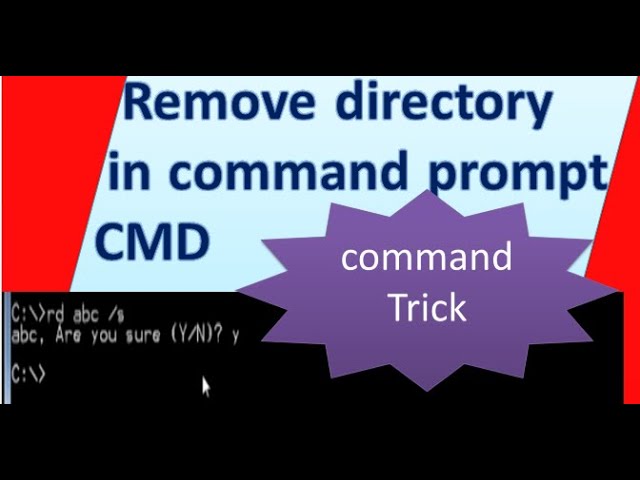 Remove directory in command prompt CMD

command Trick

C:\>rd abc /s
abc, Are you sure (Y/N)? y

C:\>